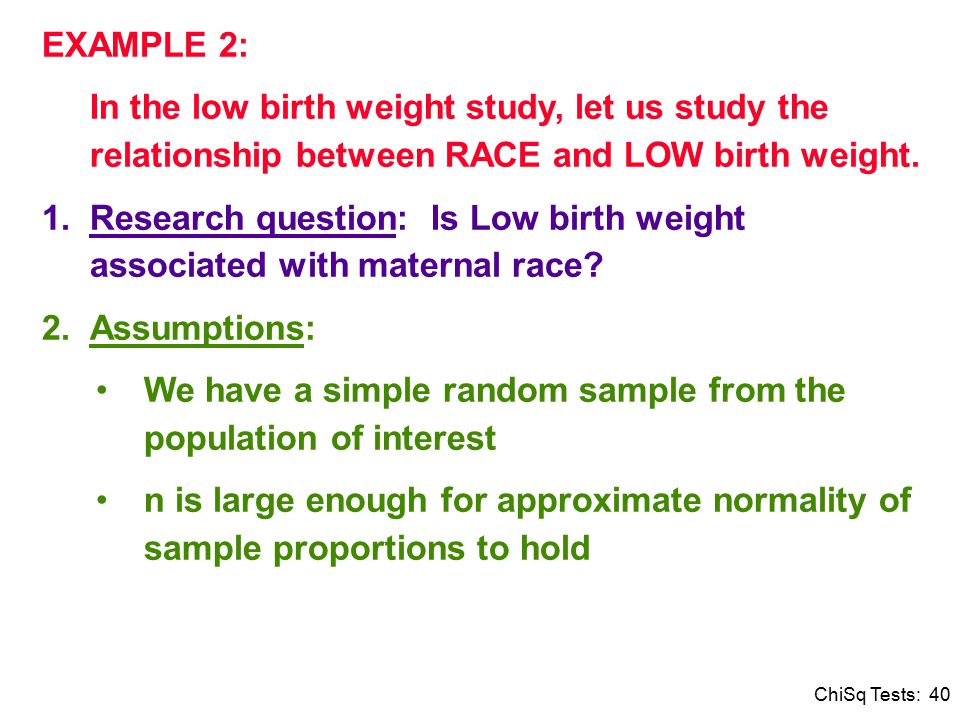 EXAMPLE 2:

In the low birth weight study, let us study the relationship between RACE and LOW birth weight.

1. Research question: Is Low birth weight associated with maternal race?

2. Assumptions:

• We have a simple random sample from the population of interest

• n is large enough for approximate normality of sample proportions to hold

ChiSq Tests: 40